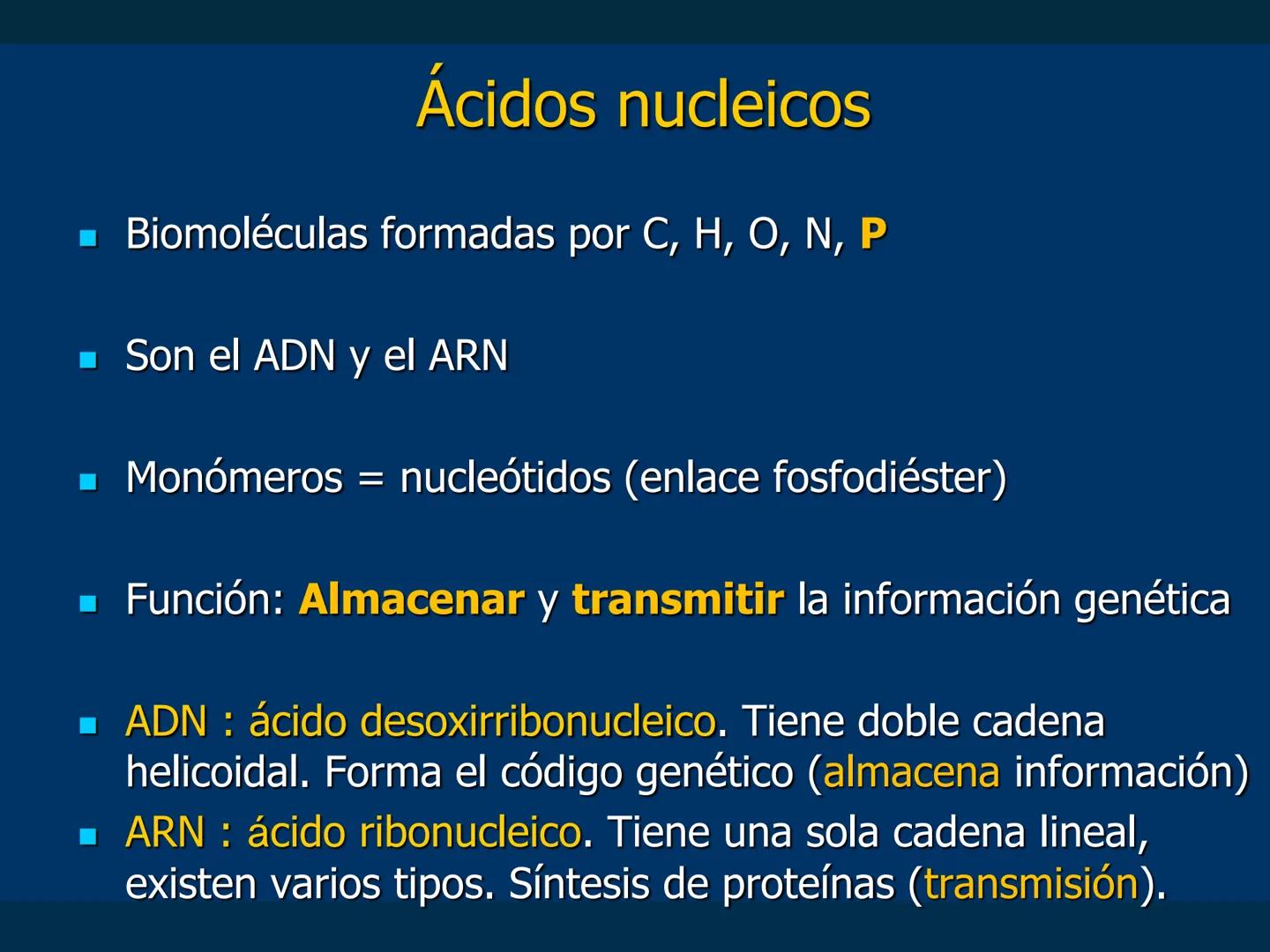 Ácidos nucleicos

- Biomoléculas formadas por C, H, O, N, P

- Son el ADN y el ARN

- Monómeros = nucleótidos (enlace fosfodiéster)

- Función: Almacenar y transmitir la información genética

- ADN : ácido desoxirribonucleico. Tiene doble cadena helicoidal. Forma el código genético (almacena información)
- ARN : ácido ribonucleico. Tiene una sola cadena lineal, existen varios tipos. Síntesis de proteínas (transmisión).